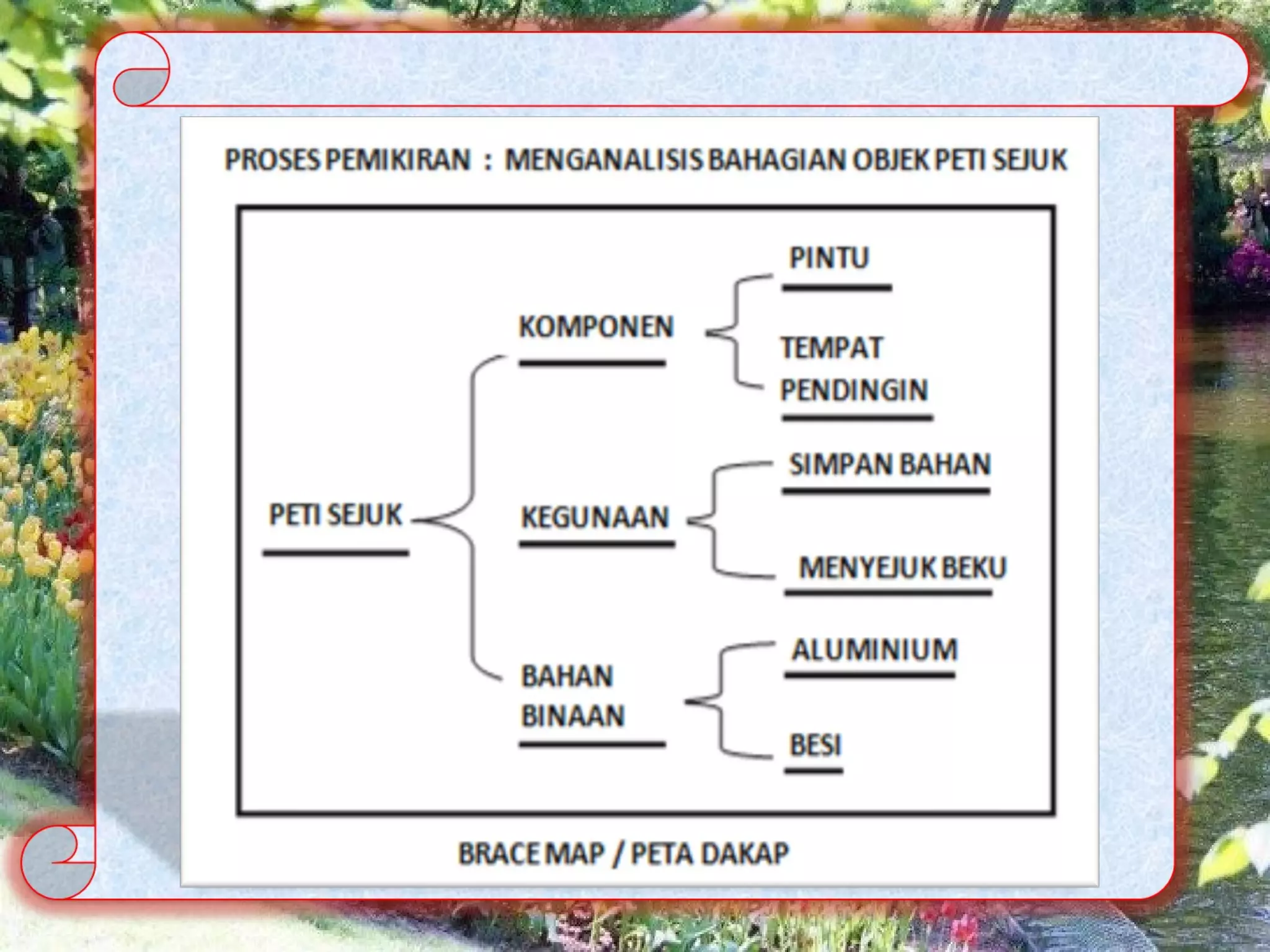 PROSES PEMIKIRAN : MENGANALISIS BAHAGIAN OBJEK PETI SEJUK

PETI SEJUK

KOMPONEN

PINTU

TEMPAT PENDINGIN

KEGUNAAN

SIMPAN BAHAN

MENYEJUK BEKU

BAHAN BINAAN

ALUMINIUM

BESI

BRACE MAP / PETA DAKAP